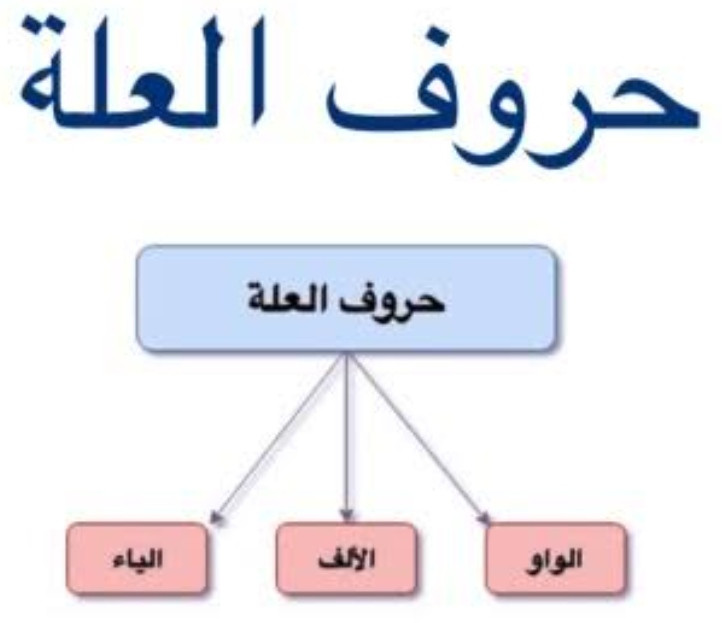 حروف العلة

حروف العلة

الواو

الألف

الياء